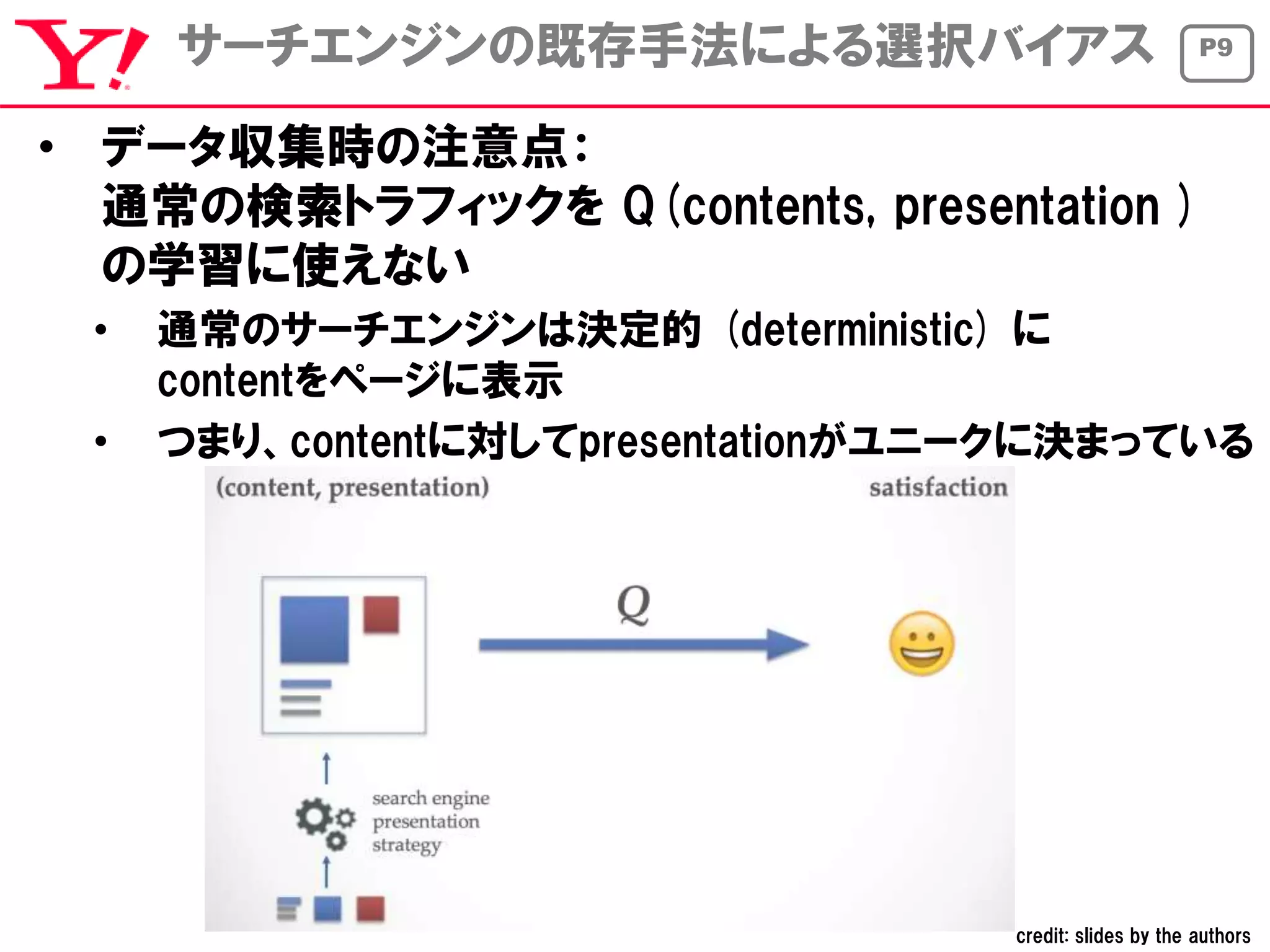 Y!

サーチエンジンの既存手法による選択バイアス

P9

• データ収集時の注意点：
通常の検索トラフィックを Q (contents, presentation ) の学習に使えない

• 通常のサーチエンジンは決定的（deterministic）に contentをページに表示

• つまり、contentに対してpresentationがユニークに決まっている

(content, presentation)

satisfaction

Q

search engine presentation strategy

credit: slides by the authors